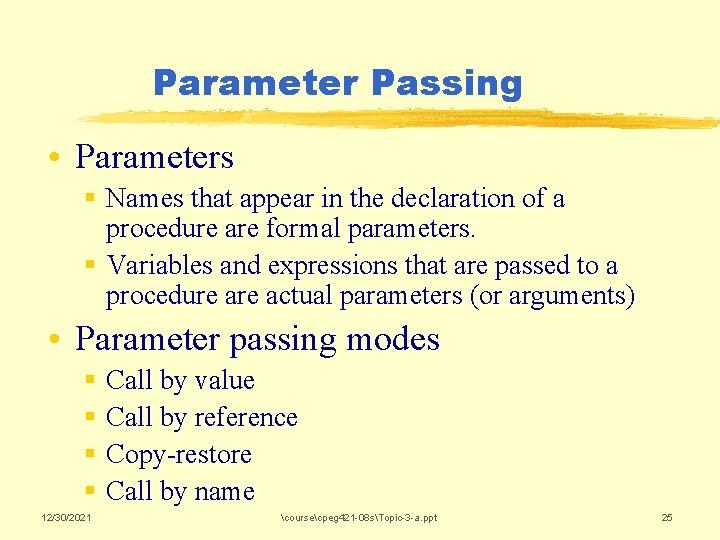 Parameter Passing

• Parameters
 ▪ Names that appear in the declaration of a procedure are formal parameters.
 ▪ Variables and expressions that are passed to a procedure are actual parameters (or arguments)

• Parameter passing modes
 ▪ Call by value
 ▪ Call by reference
 ▪ Copy-restore
 ▪ Call by name

12/30/2021 \course\cpeg421-08s\Topic-3-a.ppt 25